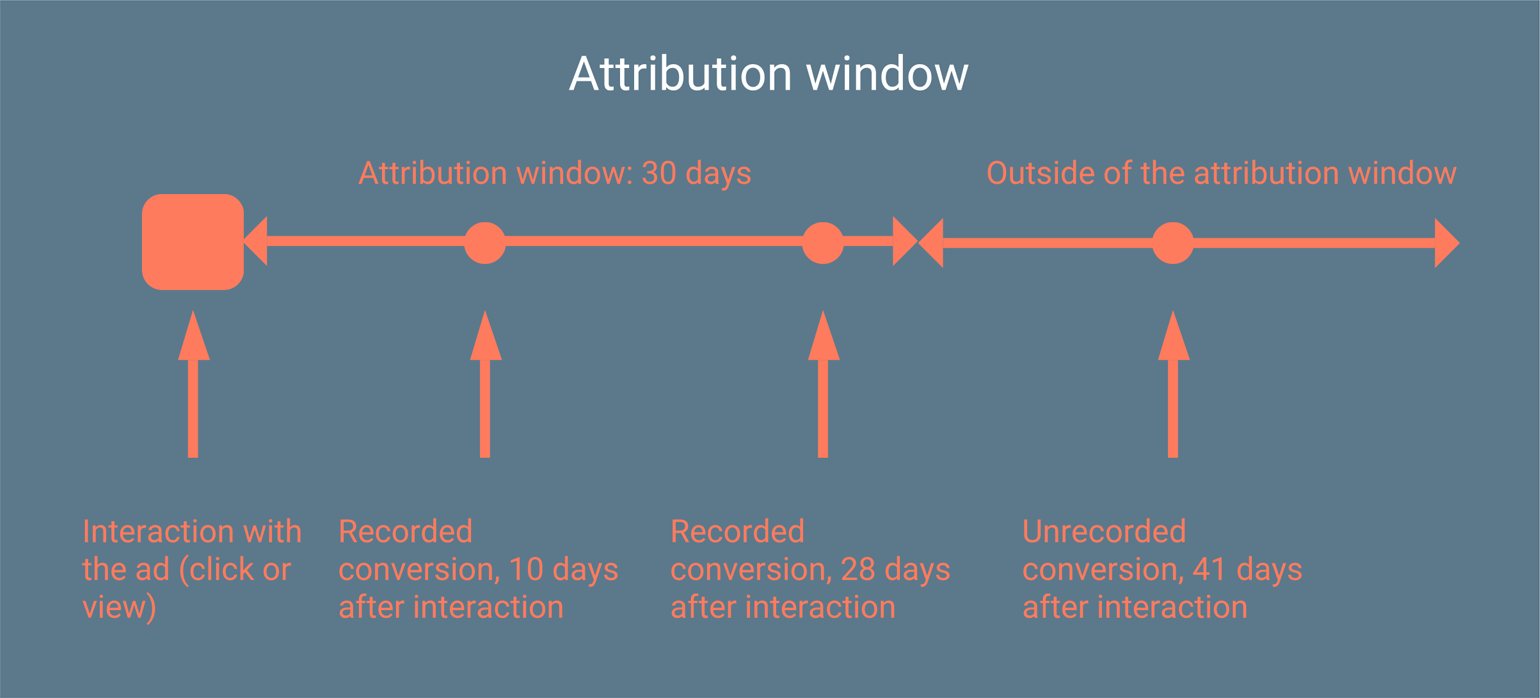 Attribution window

Attribution window: 30 days

Outside of the attribution window

Interaction with the ad (click or view)

Recorded conversion, 10 days after interaction

Recorded conversion, 28 days after interaction

Unrecorded conversion, 41 days after interaction